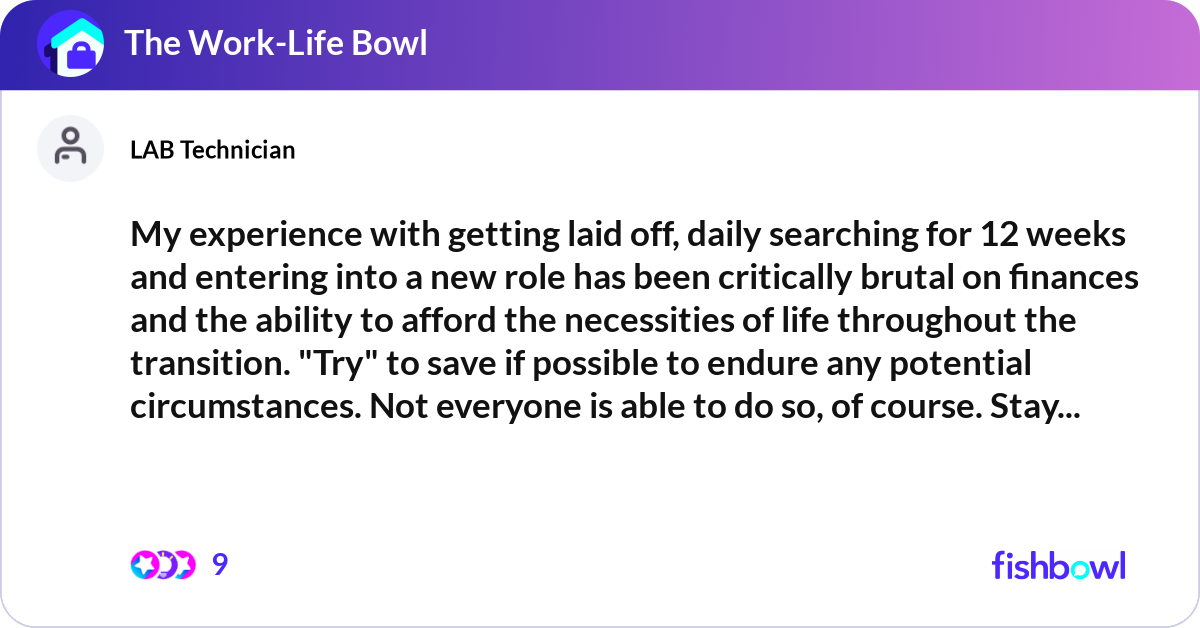 The Work-Life Bowl

LAB Technician

My experience with getting laid off, daily searching for 12 weeks and entering into a new role has been critically brutal on finances and the ability to afford the necessities of life throughout the transition. "Try" to save if possible to endure any potential circumstances. Not everyone is able to do so, of course. Stay...

9

fishbowl